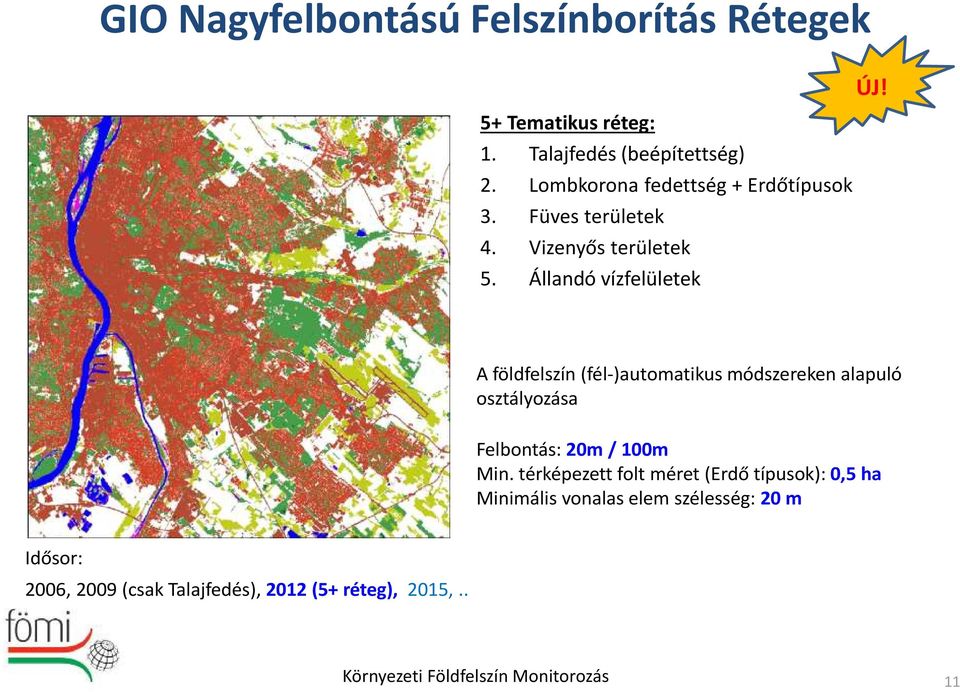 GIO Nagyfelbontású Felszínborítás Rétegek

ÚJ!

5+ Tematikus réteg:
1. Talajfedés (beépítettség)
2. Lombkorona fedettség + Erdőtípusok
3. Füves területek
4. Vizenyős területek
5. Állandó vízfelületek

A földfelszín (fél-)automatikus módszereken alapuló osztályozása

Felbontás: 20m / 100m
Min. térképezett folt méret (Erdő típusok): 0,5 ha
Minimális vonalas elem szélesség: 20 m

Idősor:
2006, 2009 (csak Talajfedés), 2012 (5+ réteg), 2015, ..

fömi

Környezeti Földfelszín Monitorozás

11